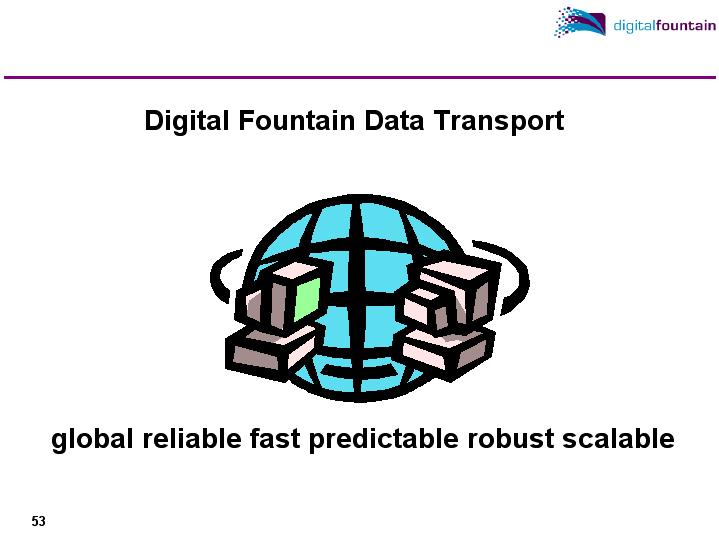 digitalfountain

Digital Fountain Data Transport

global reliable fast predictable robust scalable

53